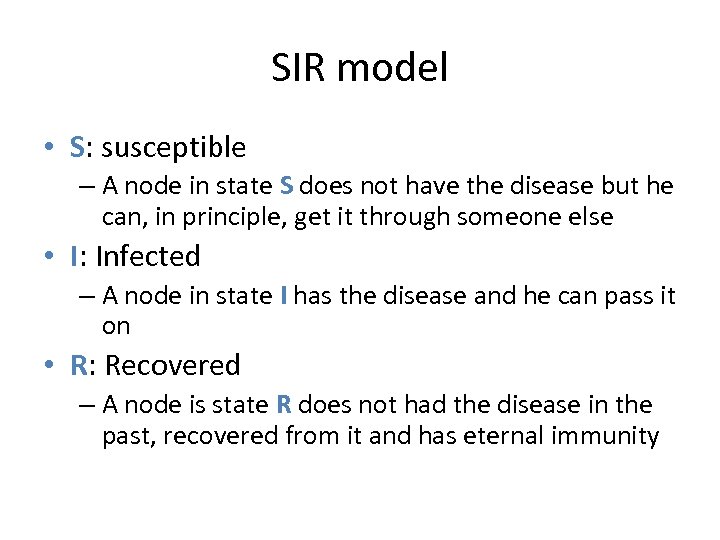 SIR model

• S: susceptible
– A node in state S does not have the disease but he can, in principle, get it through someone else
• I: Infected
– A node in state I has the disease and he can pass it on
• R: Recovered
– A node is state R does not had the disease in the past, recovered from it and has eternal immunity